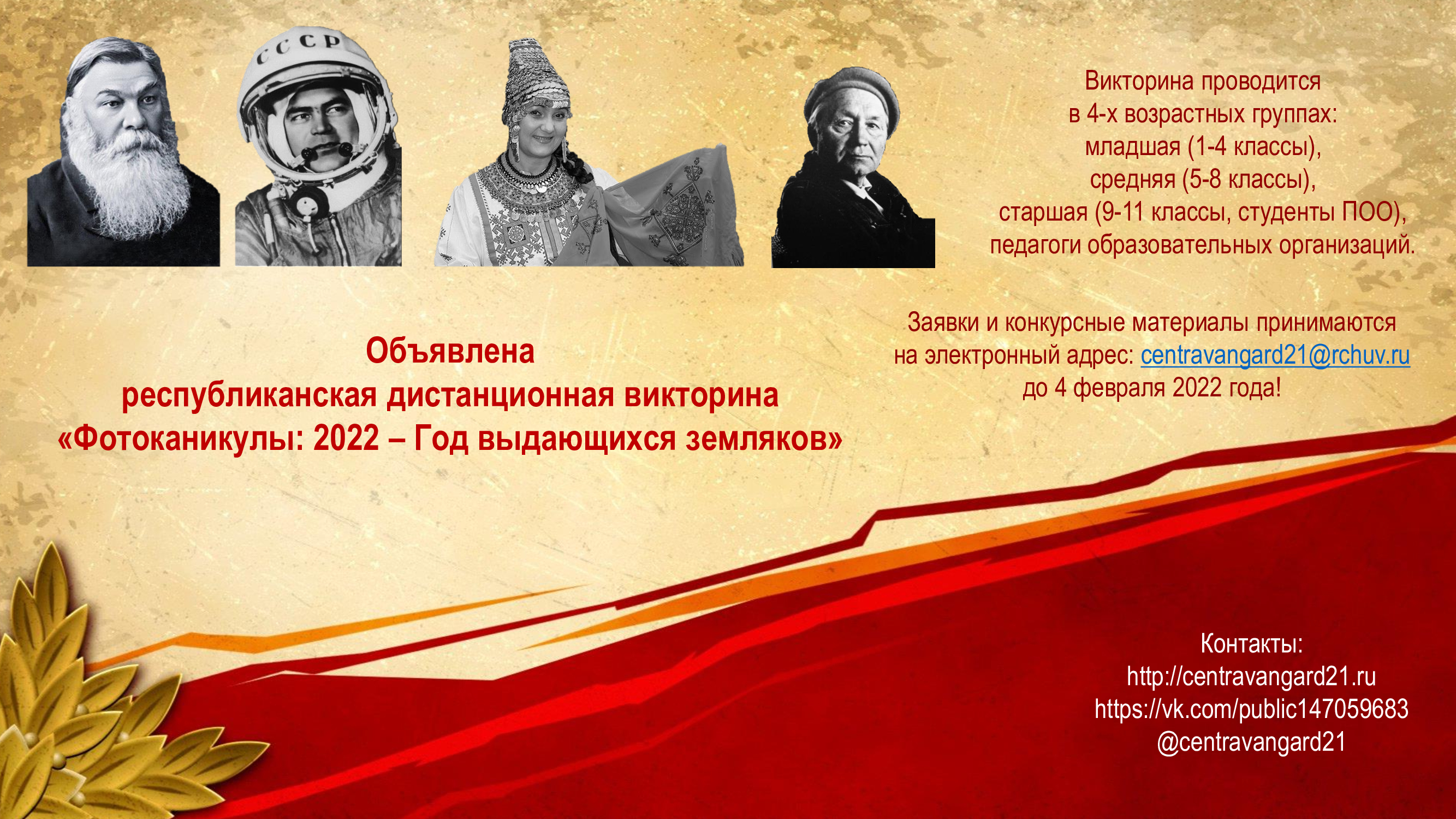 СССР

Викторина проводится в 4-х возрастных группах: младшая (1-4 классы), средняя (5-8 классы), старшая (9-11 классы, студенты ПОО), педагоги образовательных организаций.

Заявки и конкурсные материалы принимаются на электронный адрес: centravangard21@rchuv.ru до 4 февраля 2022 года!

Объявлена
республиканская дистанционная викторина
«Фотоканикулы: 2022 – Год выдающихся земляков»

Контакты:
http://centravangard21.ru
https://vk.com/public147059683
@centravangard21